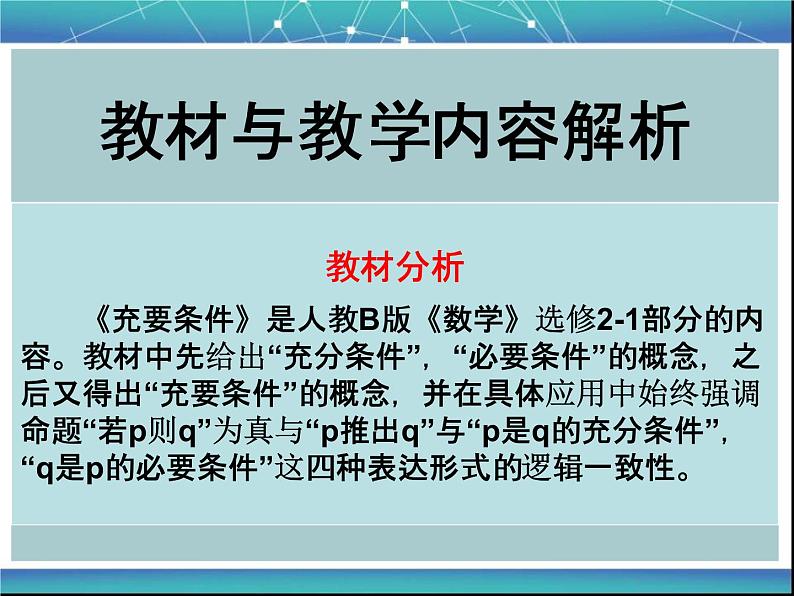 教材与教学内容解析

教材分析

《充要条件》是人教B版《数学》选修2-1部分的内容。教材中先给出“充分条件”，“必要条件”的概念，之后又得出“充要条件”的概念，并在具体应用中始终强调命题“若p则q”为真与“p推出q”与“p是q的充分条件”，“q是p的必要条件”这四种表达形式的逻辑一致性。